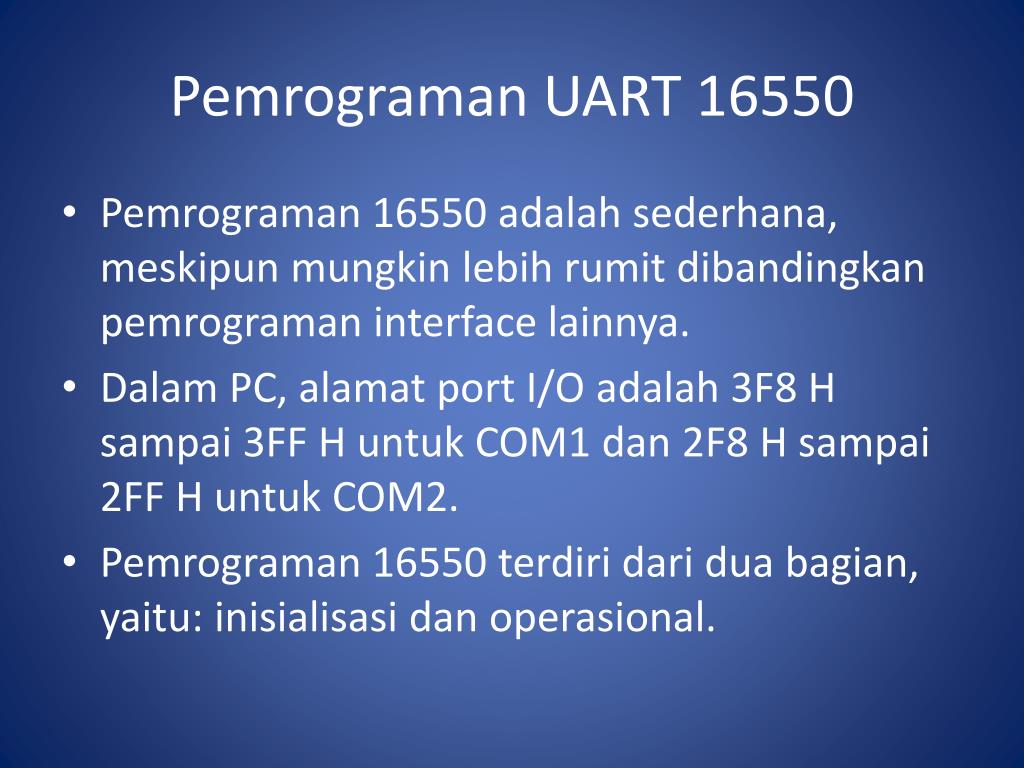 Pemrograman UART 16550

• Pemrograman 16550 adalah sederhana, meskipun mungkin lebih rumit dibandingkan pemrograman interface lainnya.

• Dalam PC, alamat port I/O adalah 3F8 H sampai 3FF H untuk COM1 dan 2F8 H sampai 2FF H untuk COM2.

• Pemrograman 16550 terdiri dari dua bagian, yaitu: inisialisasi dan operasional.